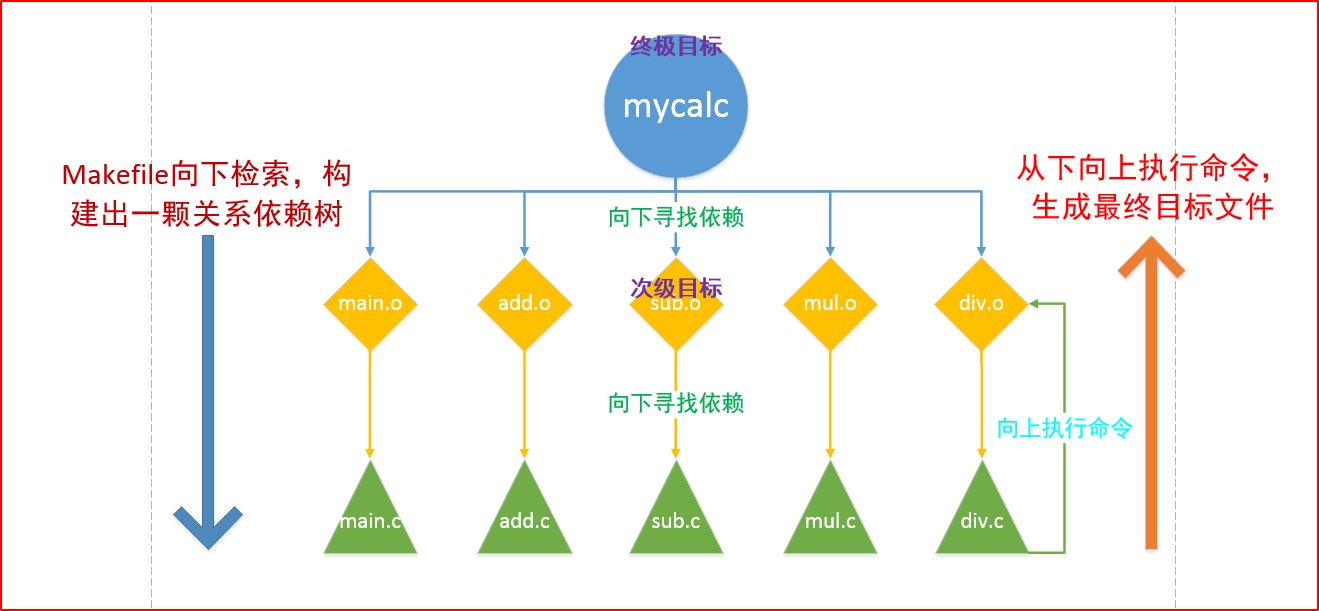 终极目标

mycalc

Makefile向下检索，构建出一颗关系依赖树

从下向上执行命令，生成最终目标文件

向下寻找依赖

次级目标

main.o

add.o

sub.o

mul.o

div.o

向下寻找依赖

向上执行命令

main.c

add.c

sub.c

mul.c

div.c